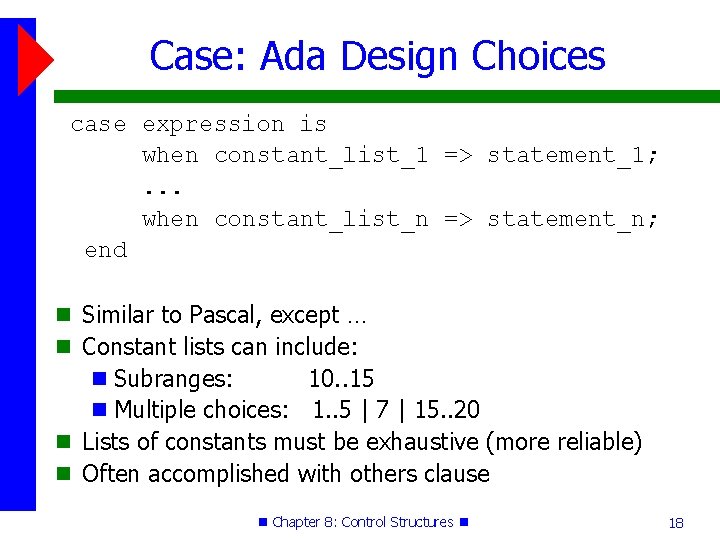 Case: Ada Design Choices

case expression is
    when constant_list_1 => statement_1;
    ...
    when constant_list_n => statement_n;
end

Similar to Pascal, except …
Constant lists can include:
Subranges: 10..15
Multiple choices: 1..5 | 7 | 15..20
Lists of constants must be exhaustive (more reliable)
Often accomplished with others clause

Chapter 8: Control Structures

18